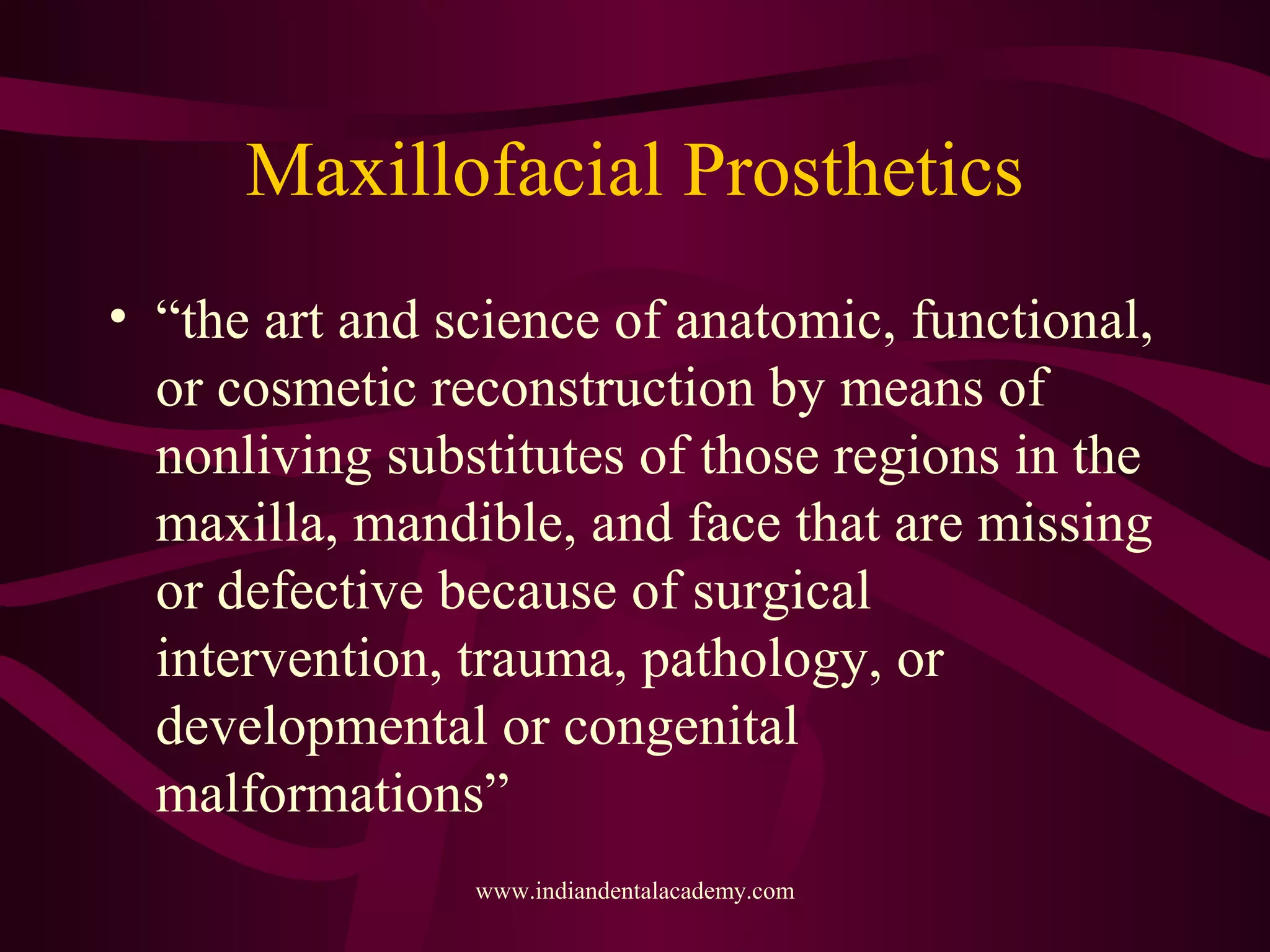 Maxillofacial Prosthetics

• “the art and science of anatomic, functional, or cosmetic reconstruction by means of nonliving substitutes of those regions in the maxilla, mandible, and face that are missing or defective because of surgical intervention, trauma, pathology, or developmental or congenital malformations”

www.indiandentalacademy.com